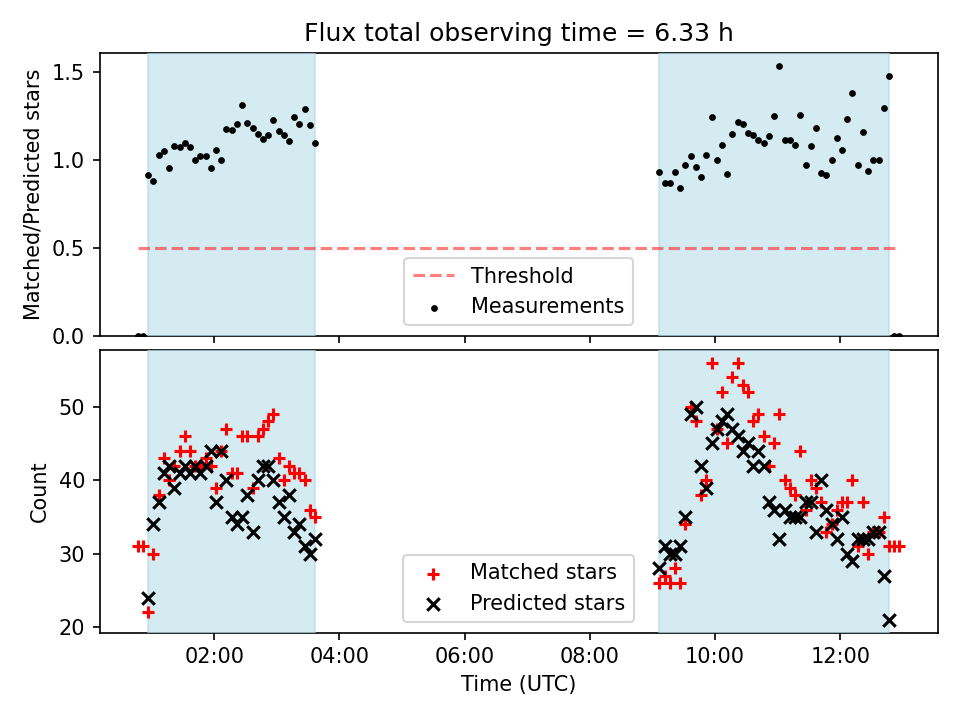 Flux total observing time = 6.33 h

Matched/Predicted stars

1.5
1.0
0.5
0.0

Threshold
Measurements

Count

50
40
30
20

Matched stars
Predicted stars

02:00
04:00
06:00
08:00
10:00
12:00

Time (UTC)